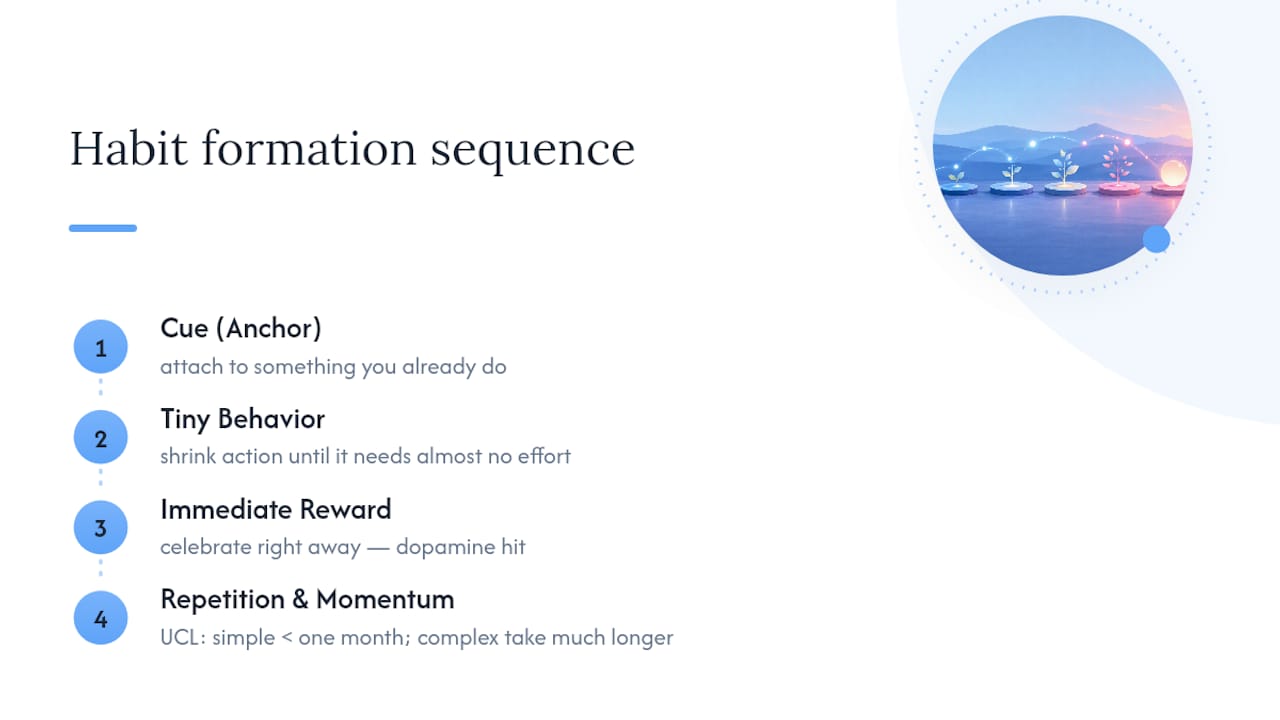 Habit formation sequence

1
Cue (Anchor)
attach to something you already do

2
Tiny Behavior
shrink action until it needs almost no effort

3
Immediate Reward
celebrate right away — dopamine hit

4
Repetition & Momentum
UCL: simple < one month; complex take much longer